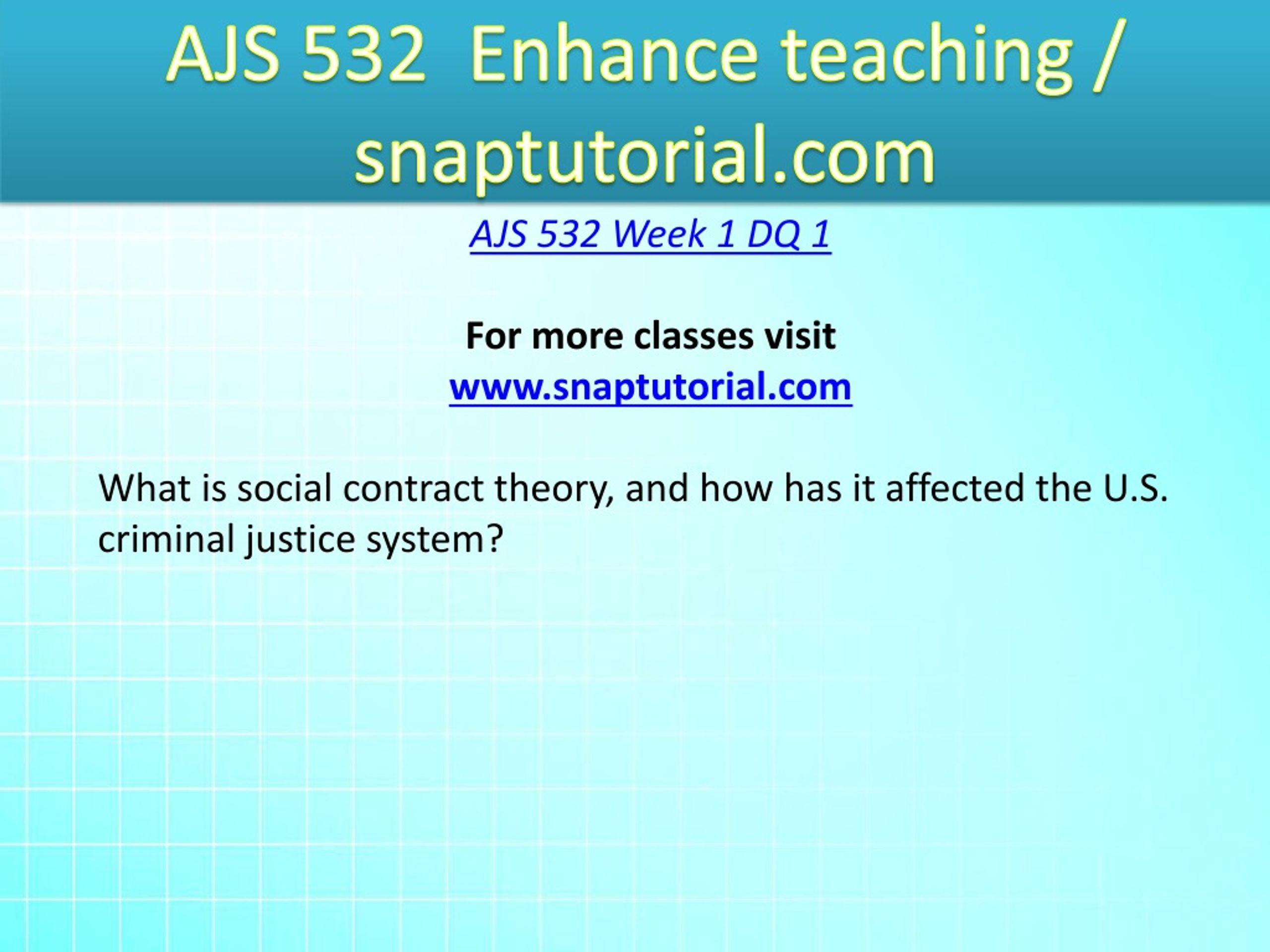 AJS 532 Enhance teaching / snaptutorial.com

AJS 532 Week 1 DQ 1

For more classes visit
www.snaptutorial.com

What is social contract theory, and how has it affected the U.S. criminal justice system?